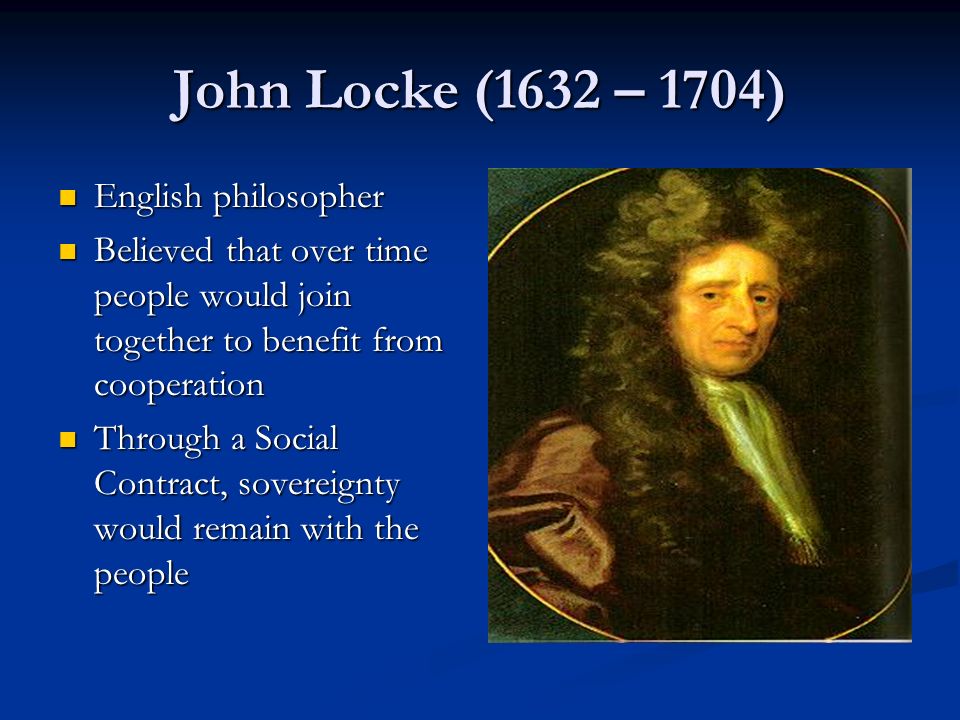 John Locke (1632 – 1704)

- English philosopher
- Believed that over time people would join together to benefit from cooperation
- Through a Social Contract, sovereignty would remain with the people